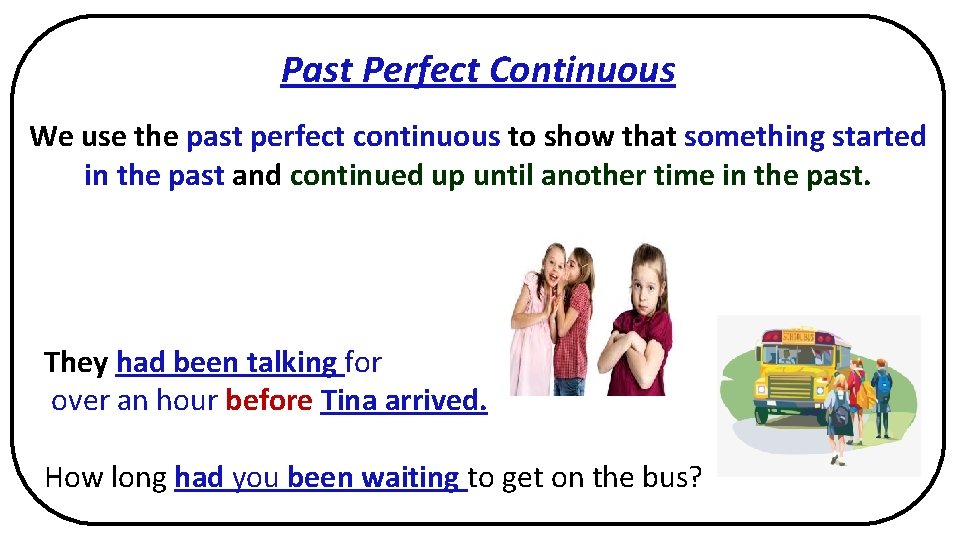 Past Perfect Continuous

We use the past perfect continuous to show that something started in the past and continued up until another time in the past.

They had been talking for over an hour before Tina arrived.

How long had you been waiting to get on the bus?